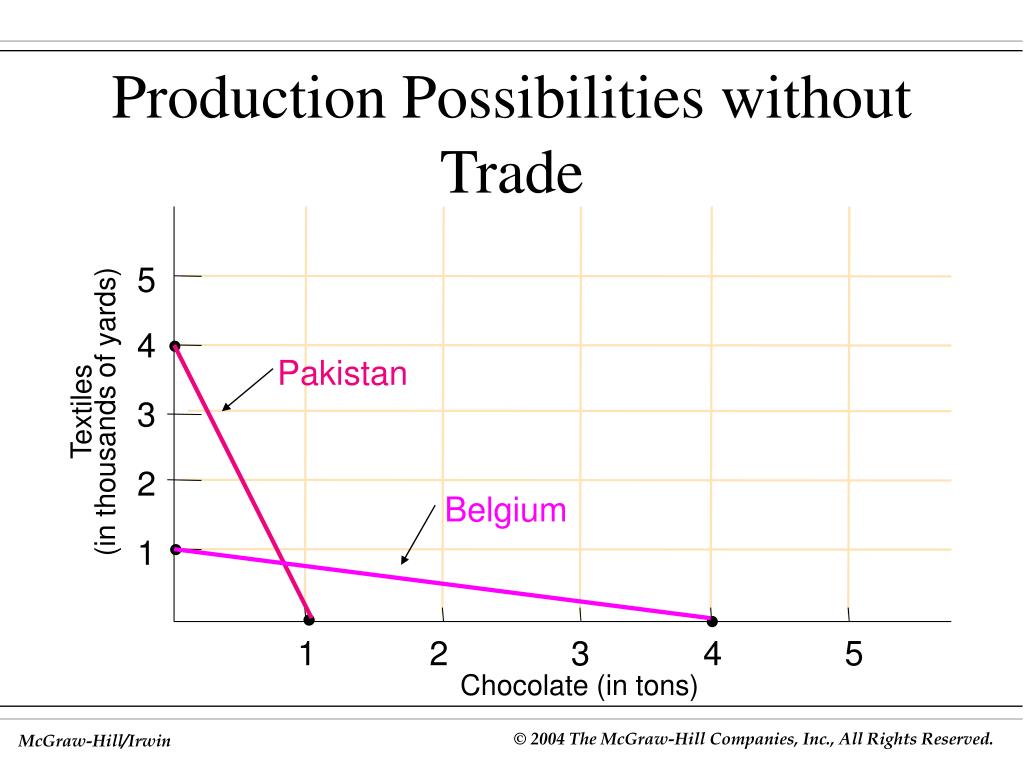 Production Possibilities without Trade

Textiles
(in thousands of yards)

5
4
3
2
1

Pakistan

Belgium

1
2
3
4
5

Chocolate (in tons)

McGraw-Hill/Irwin

© 2004 The McGraw-Hill Companies, Inc., All Rights Reserved.